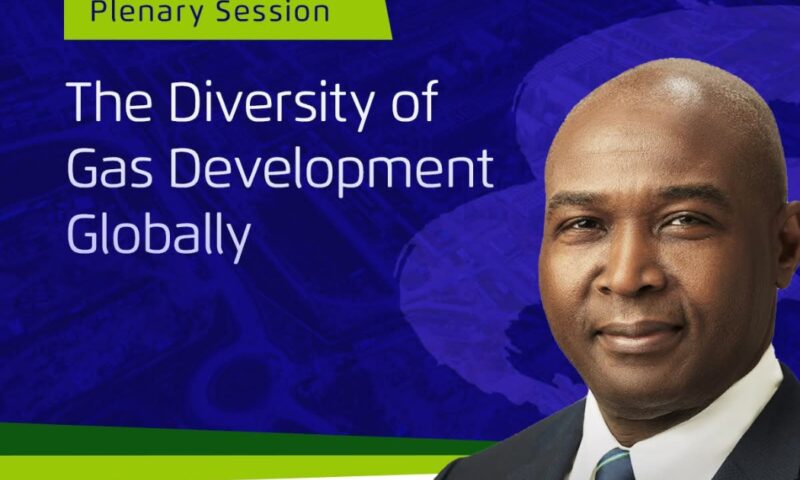 Plenary Session

The Diversity of Gas Development Globally